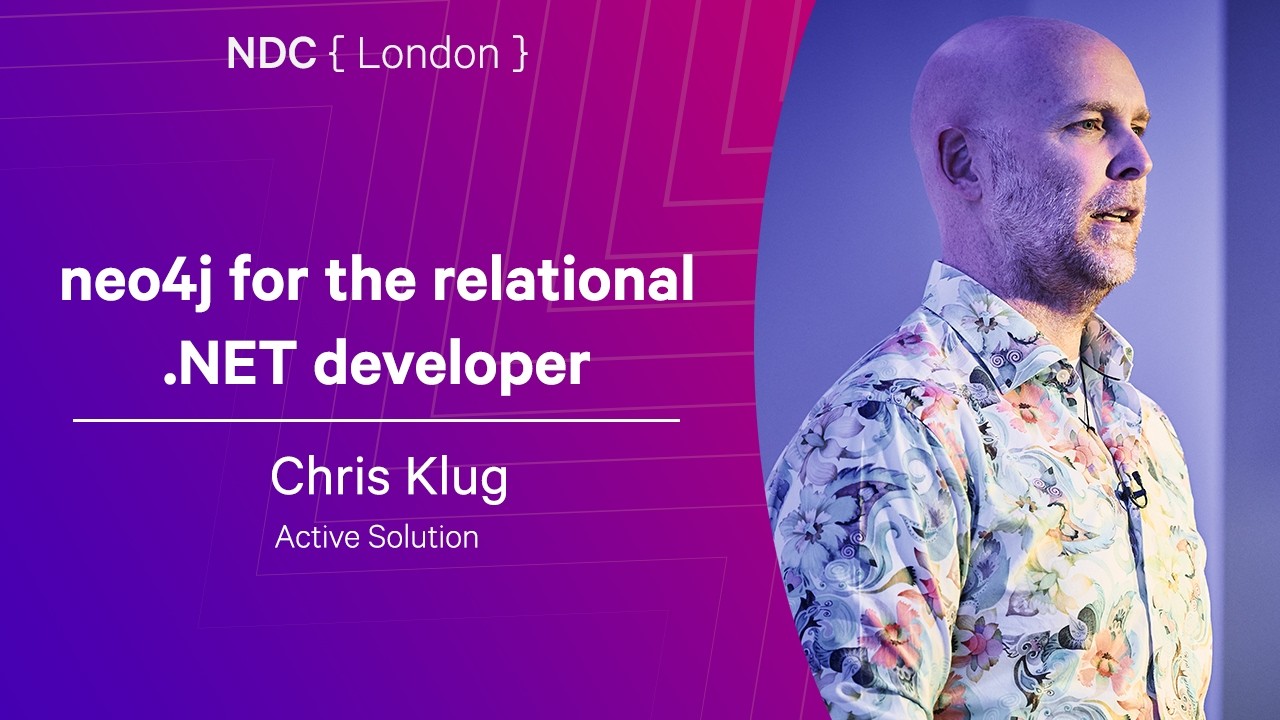 NDC { London }

neo4j for the relational .NET developer

Chris Klug

Active Solution